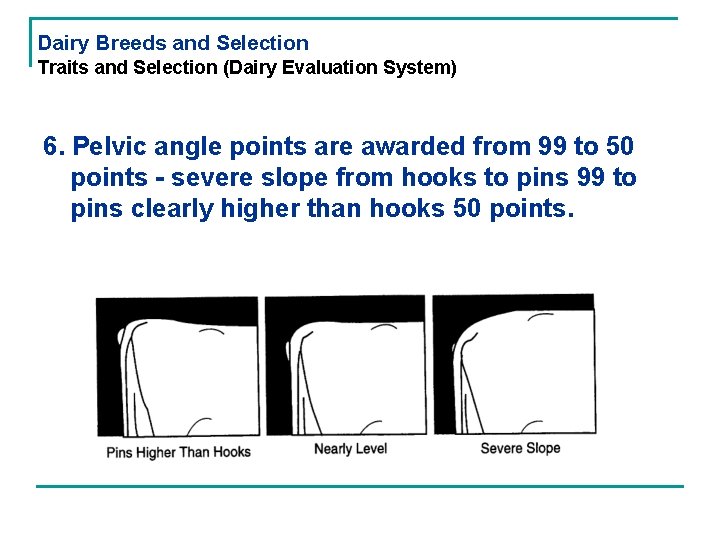 Dairy Breeds and Selection
Traits and Selection (Dairy Evaluation System)

6. Pelvic angle points are awarded from 99 to 50 points - severe slope from hooks to pins 99 to pins clearly higher than hooks 50 points.

Pins Higher Than Hooks

Nearly Level

Severe Slope